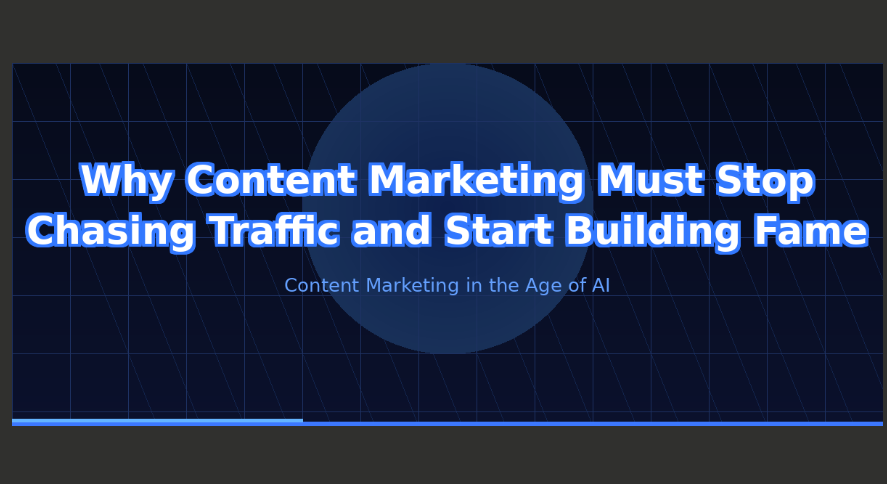 Why Content Marketing Must Stop Chasing Traffic and Start Building Fame

Content Marketing in the Age of AI